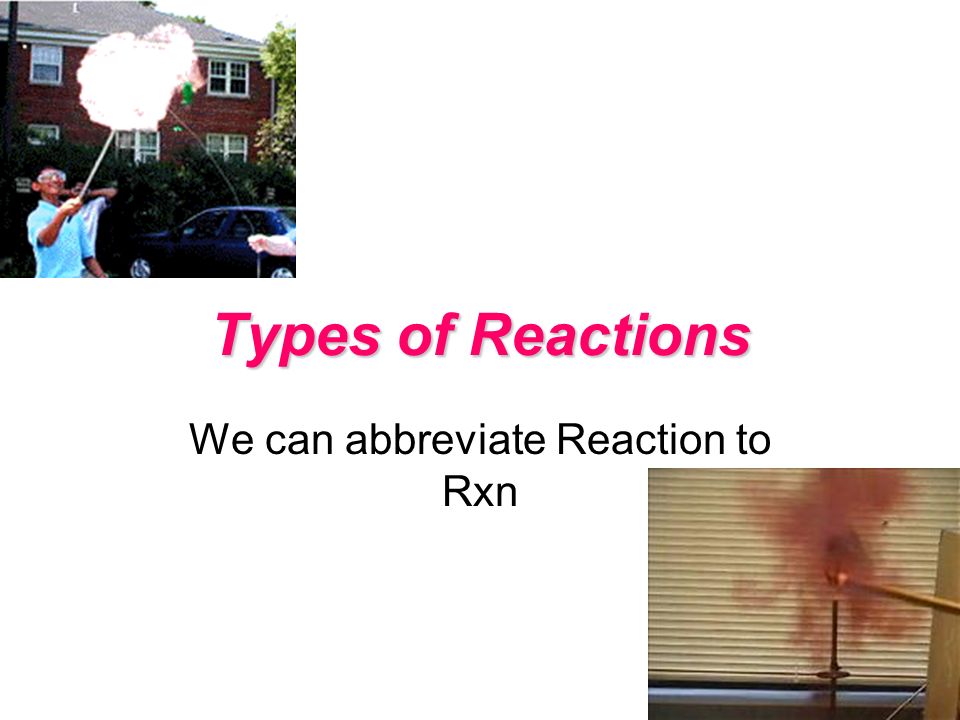 Types of Reactions

We can abbreviate Reaction to Rxn